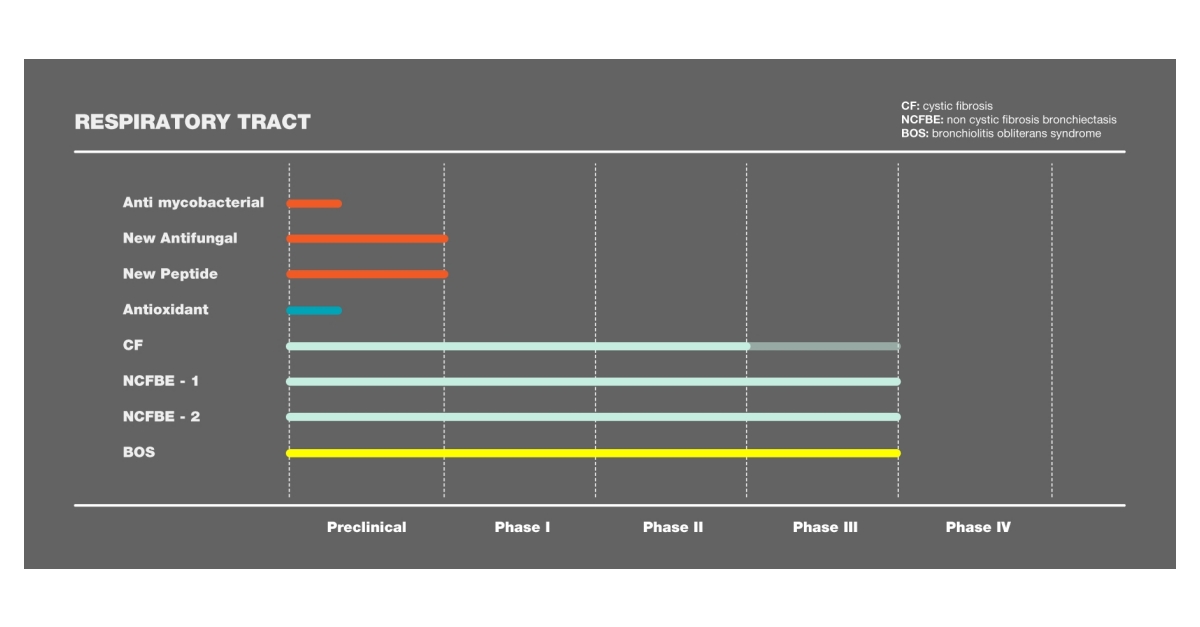 RESPIRATORY TRACT

CF: cystic fibrosis
NCFBE: non cystic fibrosis bronchiectasis
BOS: bronchiolitis obliterans syndrome

Anti mycobacterial
New Antifungal
New Peptide
Antioxidant
CF
NCFBE - 1
NCFBE - 2
BOS

Preclinical
Phase I
Phase II
Phase III
Phase IV